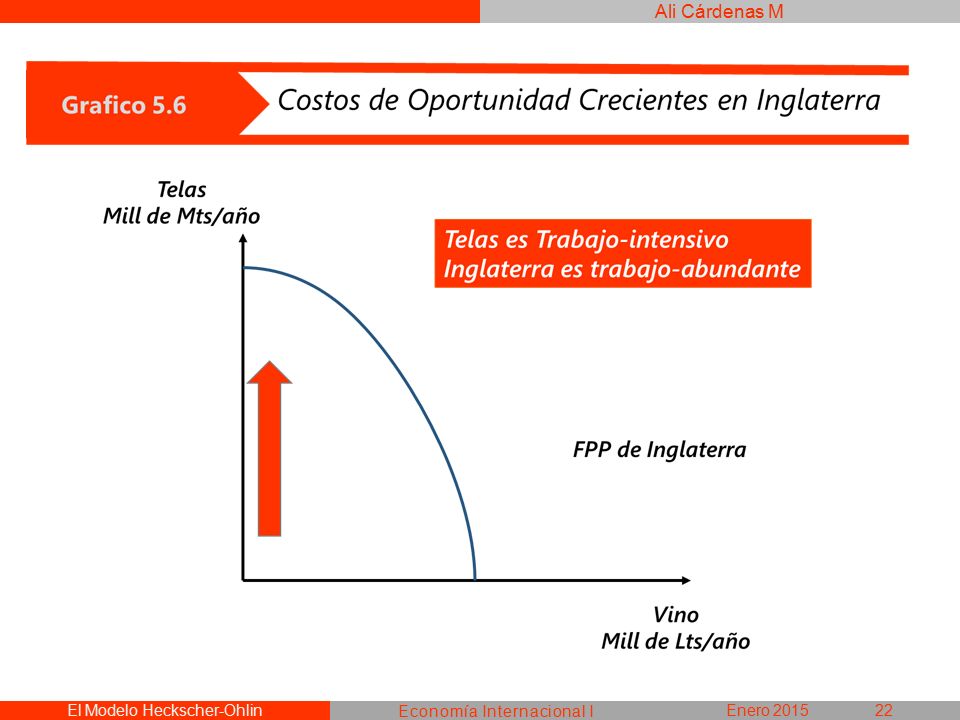 Ali Cárdenas M

Grafico 5.6

Costos de Oportunidad Crecientes en Inglaterra

Telas
Mill de Mts/año

Telas es Trabajo-intensivo
Inglaterra es trabajo-abundante

FPP de Inglaterra

Vino
Mill de Lts/año

El Modelo Heckscher-Ohlin

Economía Internacional I

Enero 2015

22